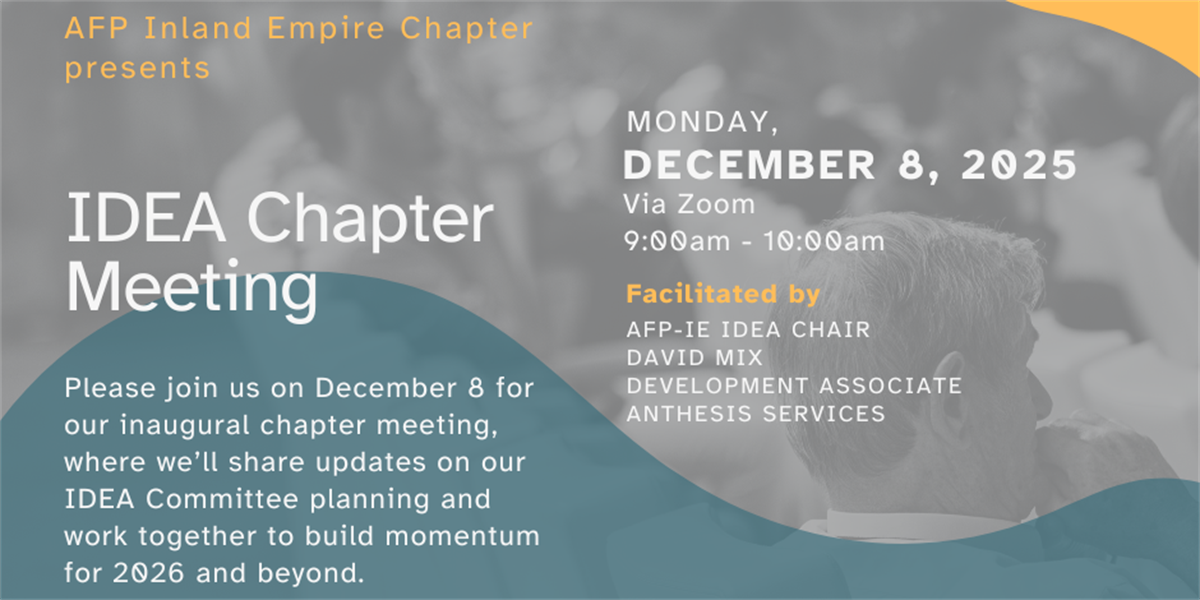 AFP Inland Empire Chapter presents

IDEA Chapter Meeting

Please join us on December 8 for our inaugural chapter meeting, where we'll share updates on our IDEA Committee planning and work together to build momentum for 2026 and beyond.

MONDAY,
DECEMBER 8, 2025
Via Zoom
9:00am - 10:00am

Facilitated by
AFP-IE IDEA CHAIR
DAVID MIX
DEVELOPMENT ASSOCIATE
ANTHESIS SERVICES